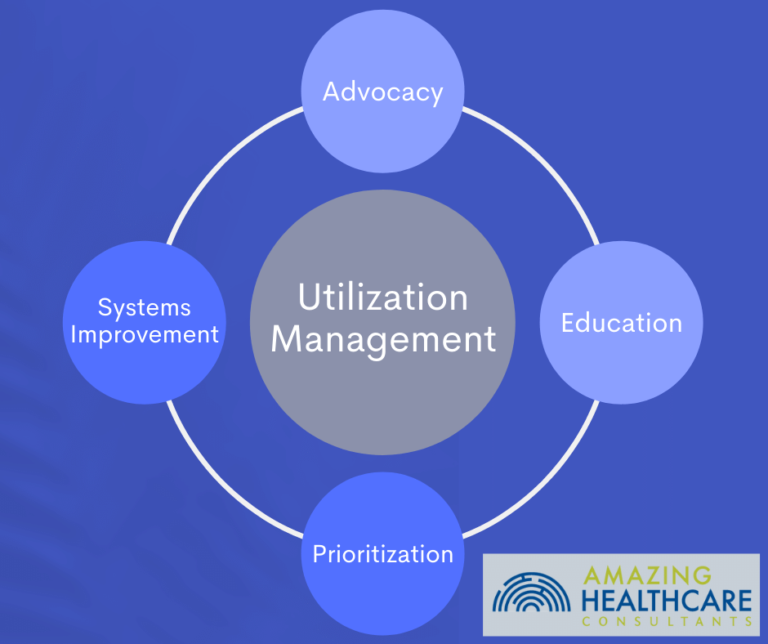 Advocacy

Systems Improvement

Utilization Management

Education

Prioritization

AMAZING HEALTHCARE CONSULTANTS